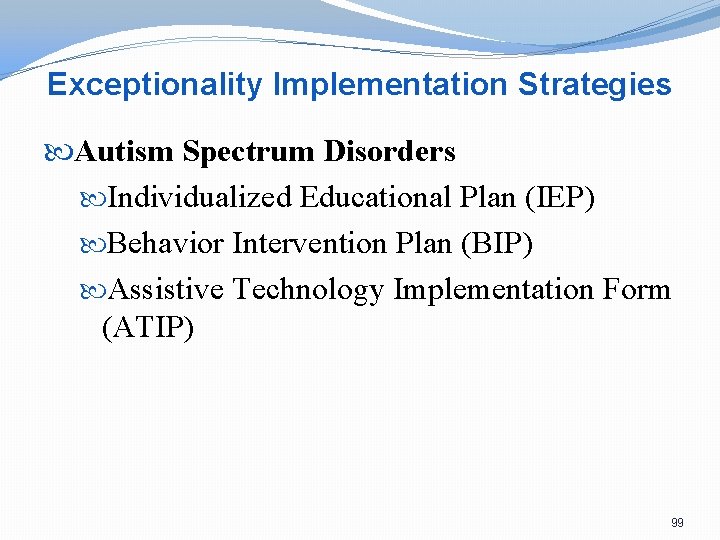 Exceptionality Implementation Strategies

Autism Spectrum Disorders

Individualized Educational Plan (IEP)

Behavior Intervention Plan (BIP)

Assistive Technology Implementation Form (ATIP)

99